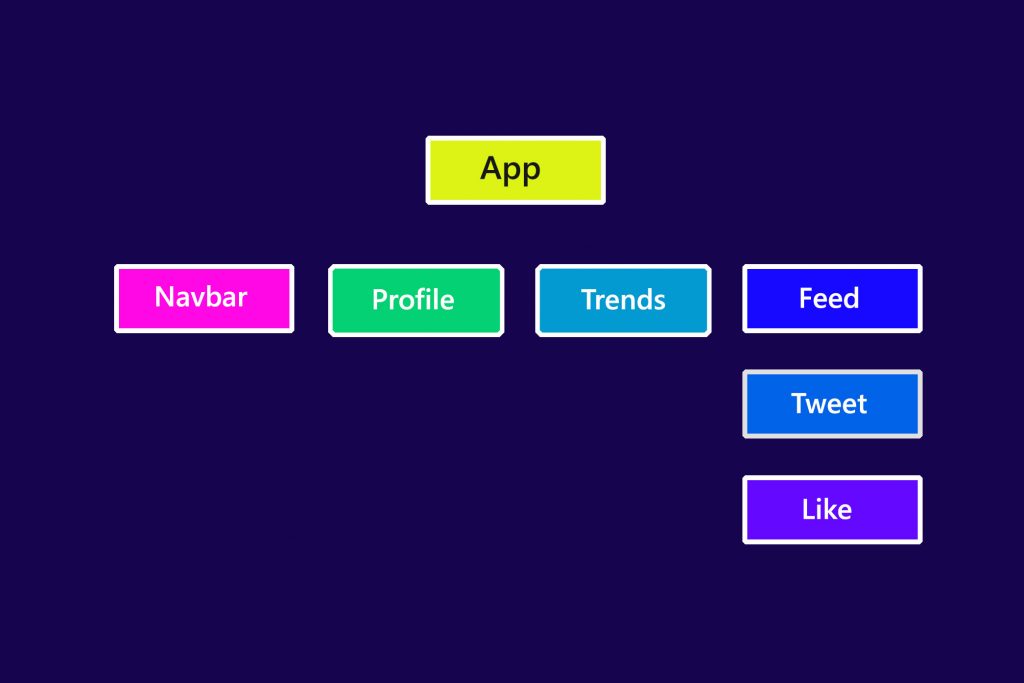 App

Navbar

Profile

Trends

Feed

Tweet

Like